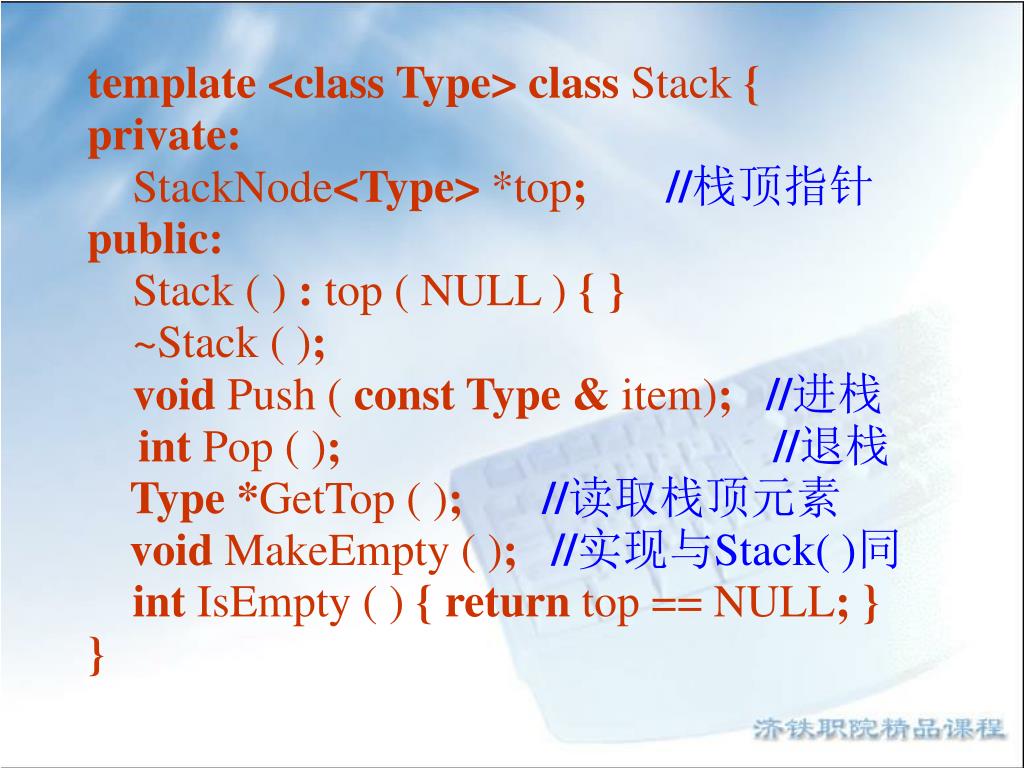 template <class Type> class Stack {
private:
StackNode<Type> *top; //栈顶指针
public:
Stack ( ) : top ( NULL ) { }
~Stack ( );
void Push ( const Type & item); //进栈
int Pop ( ); //退栈
Type *GetTop ( ); //读取栈顶元素
void MakeEmpty ( ); //实现与Stack( )同
int IsEmpty ( ) { return top == NULL; }
}

济铁职院精品课程